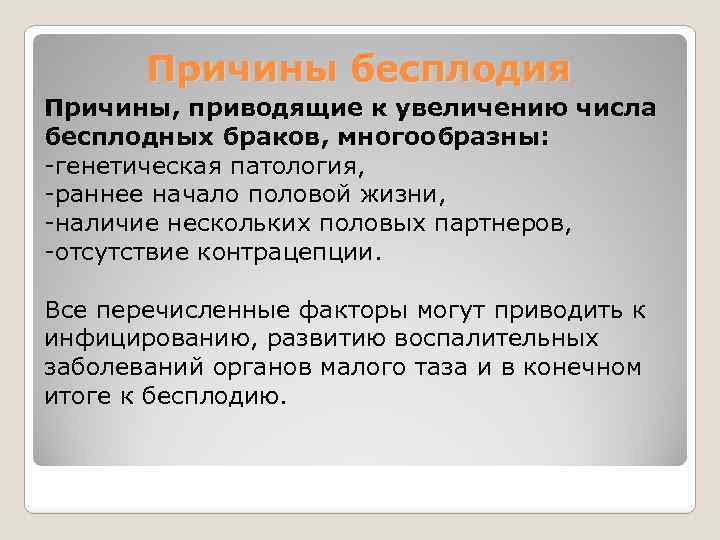 Причины бесплодия

Причины, приводящие к увеличению числа бесплодных браков, многообразны:
-генетическая патология,
-раннее начало половой жизни,
-наличие нескольких половых партнеров,
-отсутствие контрацепции.

Все перечисленные факторы могут приводить к инфицированию, развитию воспалительных заболеваний органов малого таза и в конечном итоге к бесплодию.